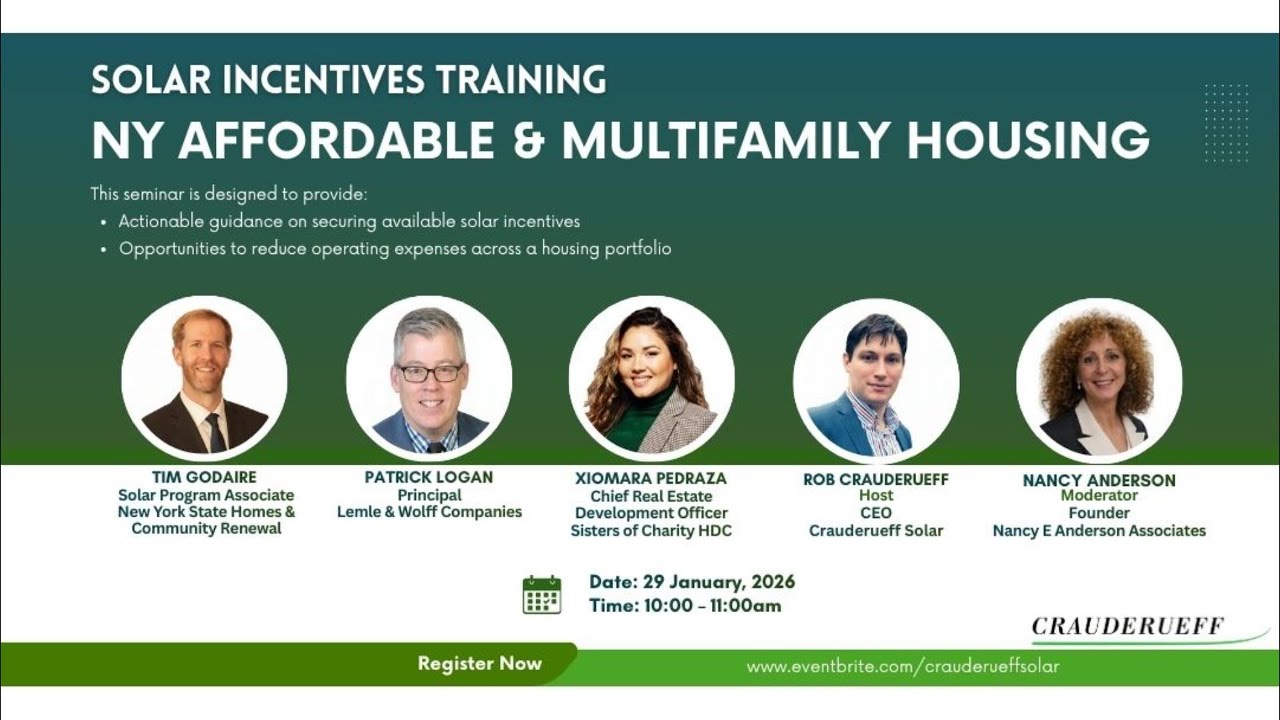 SOLAR INCENTIVES TRAINING
NY AFFORDABLE & MULTIFAMILY HOUSING

This seminar is designed to provide:
• Actionable guidance on securing available solar incentives
• Opportunities to reduce operating expenses across a housing portfolio

TIM GODAIRE
Solar Program Associate
New York State Homes & Community Renewal

PATRICK LOGAN
Principal
Lemle & Wolff Companies

XIOMARA PEDRAZA
Chief Real Estate Development Officer
Sisters of Charity HDC

ROB CRAUDERUEFF
Host
CEO
Crauderueff Solar

NANCY ANDERSON
Moderator
Founder
Nancy E Anderson Associates

Date: 29 January, 2026
Time: 10:00 - 11:00am

CRAUDERUEFF

Register Now

www.eventbrite.com/crauderueffsolar